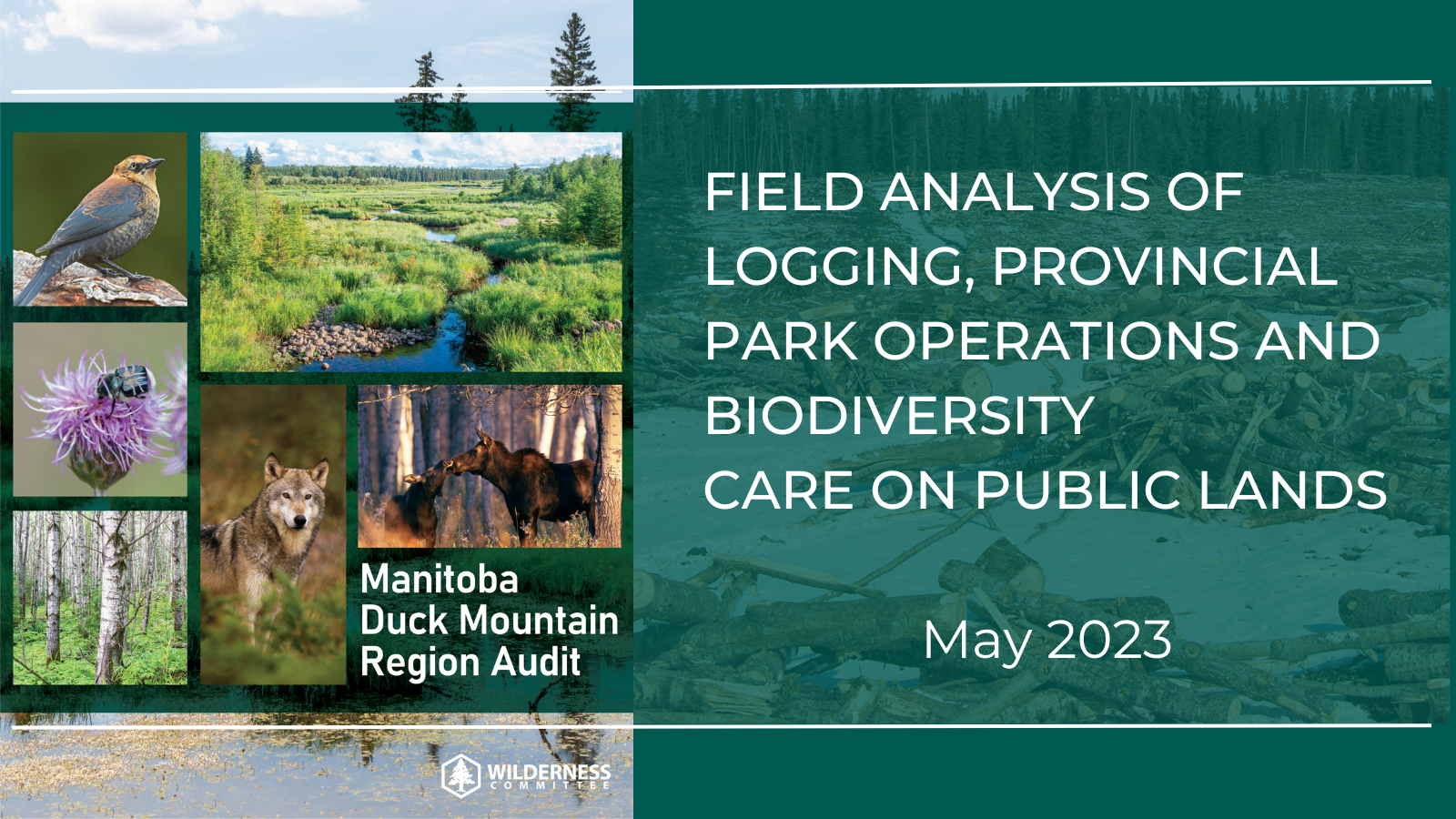 Manitoba
Duck Mountain
Region Audit

WILDERNESS
COMMITTEE

FIELD ANALYSIS OF LOGGING, PROVINCIAL PARK OPERATIONS AND BIODIVERSITY CARE ON PUBLIC LANDS

May 2023